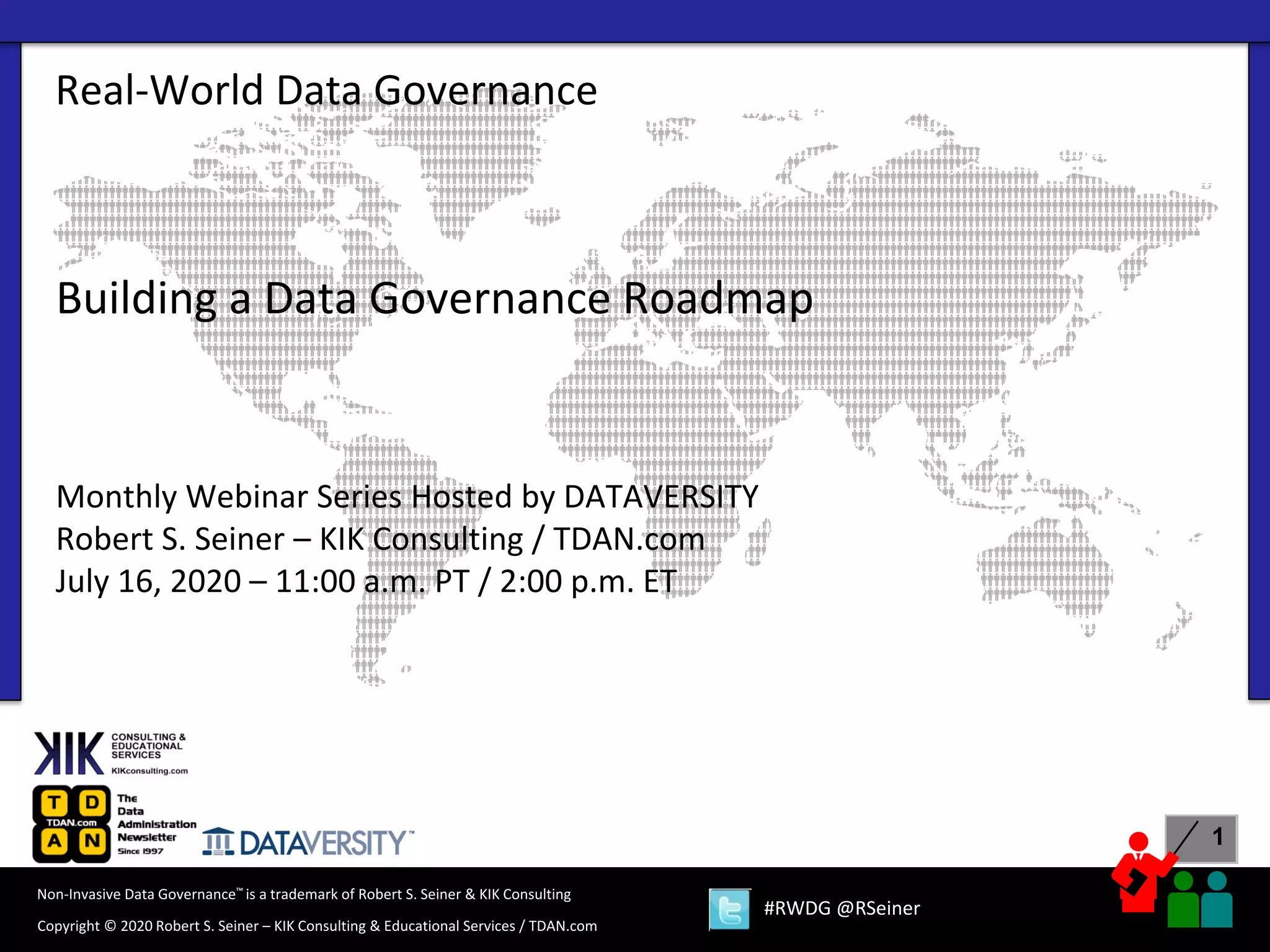 Real-World Data Governance

Building a Data Governance Roadmap

Monthly Webinar Series Hosted by DATAVERSITY
Robert S. Seiner – KIK Consulting / TDAN.com
July 16, 2020 – 11:00 a.m. PT / 2:00 p.m. ET

KIK CONSULTING & EDUCATIONAL SERVICES
KIKconsulting.com

T D
TDAN.com
A N
The Data Administration Newsletter Since 1997

DATAVERSITY™

1

Non-Invasive Data Governance™ is a trademark of Robert S. Seiner & KIK Consulting

Copyright © 2020 Robert S. Seiner – KIK Consulting & Educational Services / TDAN.com

#RWDG @RSeiner